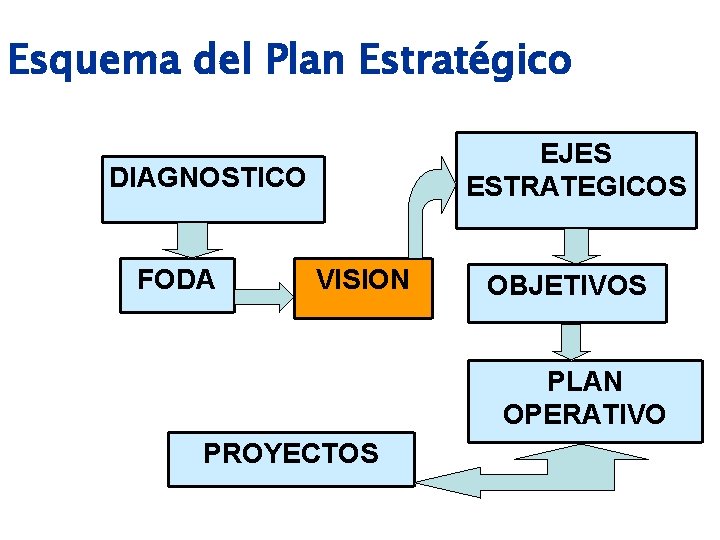 Esquema del Plan Estratégico

DIAGNOSTICO

FODA

VISION

EJES ESTRATEGICOS

OBJETIVOS

PLAN OPERATIVO

PROYECTOS